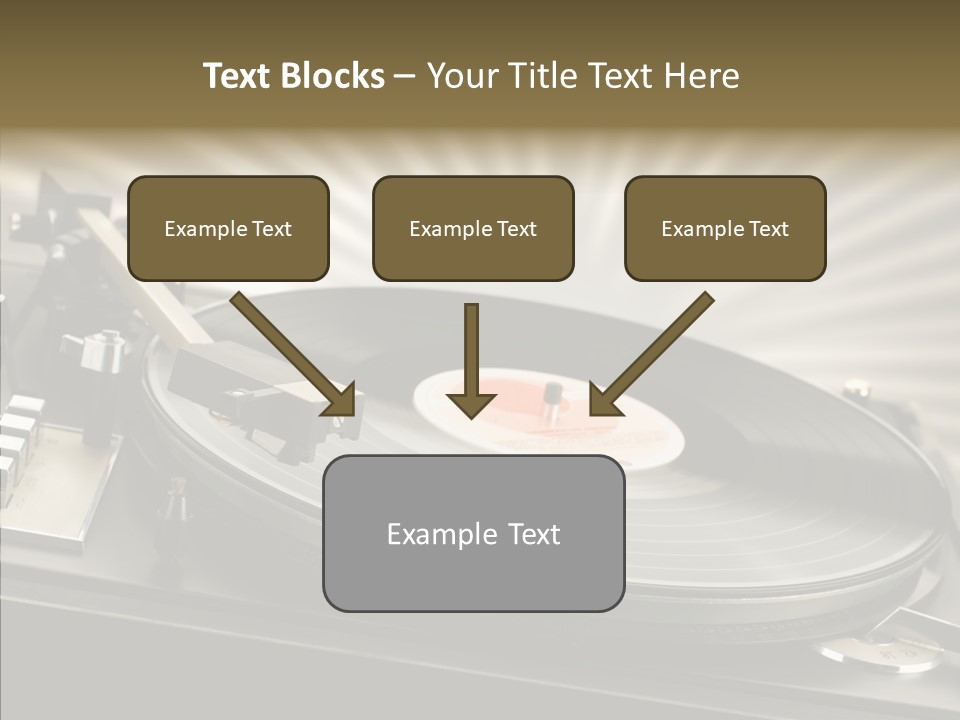 Text Blocks – Your Title Text Here

Example Text

Example Text

Example Text

Example Text